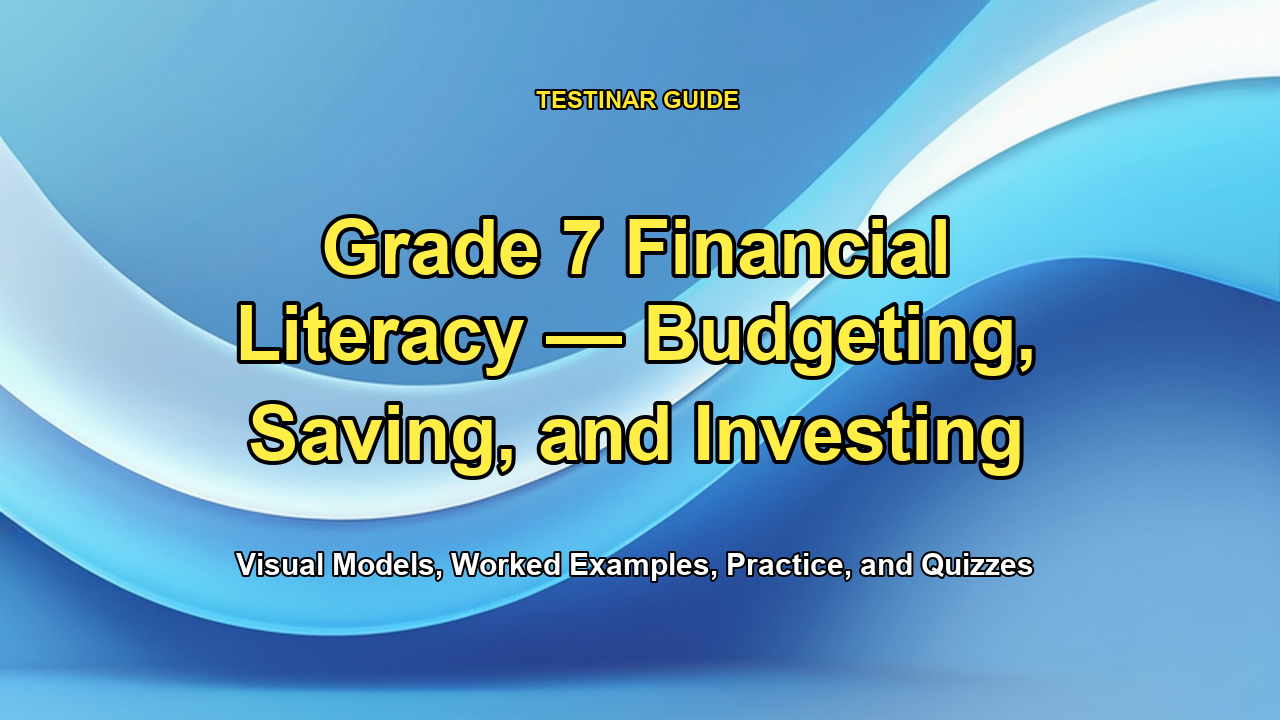 TESTINAR GUIDE

Grade 7 Financial Literacy — Budgeting, Saving, and Investing

Visual Models, Worked Examples, Practice, and Quizzes